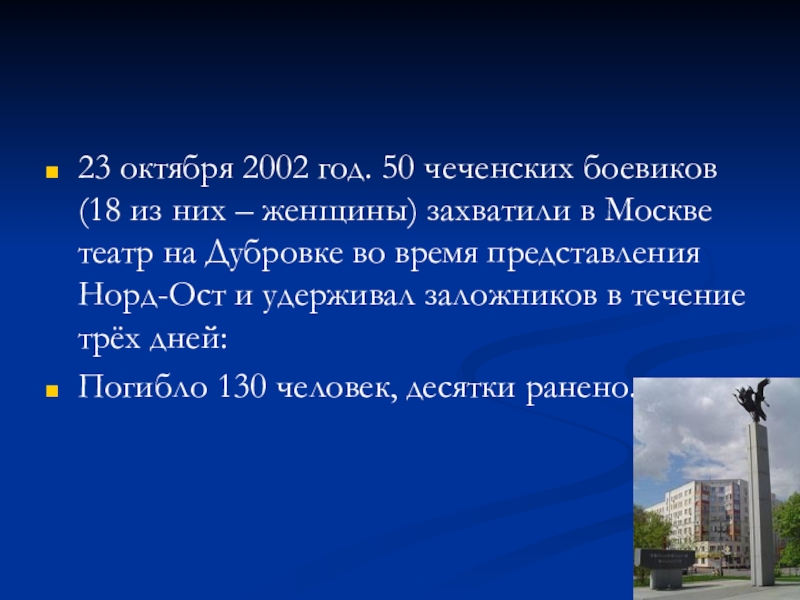 23 октября 2002 год. 50 чеченских боевиков (18 из них – женщины) захватили в Москве театр на Дубровке во время представления Норд-Ост и удерживал заложников в течение трёх дней:

Погибло 130 человек, десятки ранено.